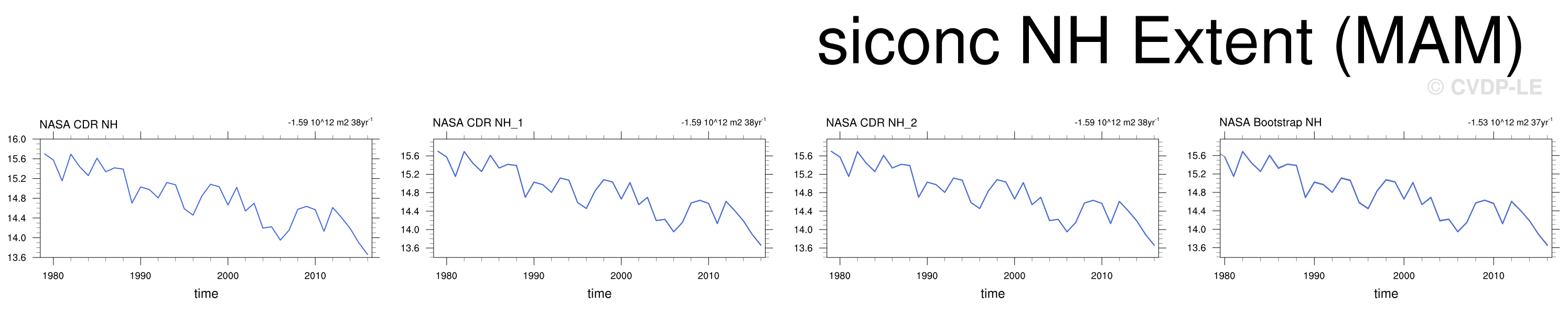 siconc NH Extent (MAM)

© CVDP-LE

NASA CDR NH

-1.59 10^12 m2 38yr$^{-1}$

16.0
15.6
15.2
14.8
14.4
14.0
13.6

1980 1990 2000 2010

time

NASA CDR NH_1

-1.59 10^12 m2 38yr$^{-1}$

15.6
15.2
14.8
14.4
14.0
13.6

1980 1990 2000 2010

time

NASA CDR NH_2

-1.59 10^12 m2 38yr$^{-1}$

15.6
15.2
14.8
14.4
14.0
13.6

1980 1990 2000 2010

time

NASA Bootstrap NH

-1.53 10^12 m2 37yr$^{-1}$

15.6
15.2
14.8
14.4
14.0
13.6

1980 1990 2000 2010

time